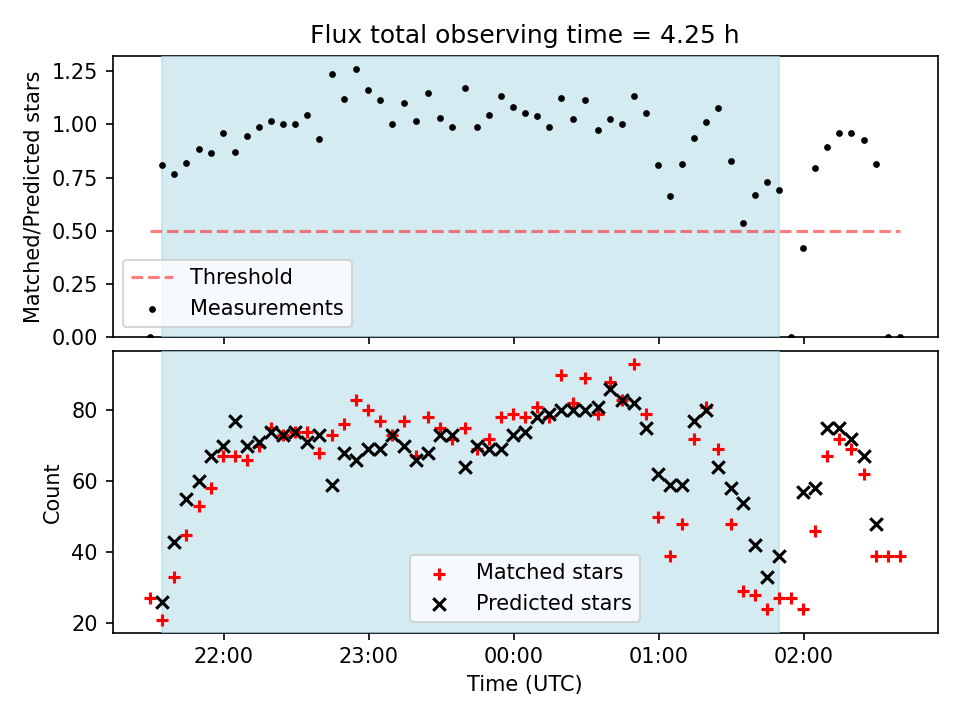 Flux total observing time = 4.25 h

Matched/Predicted stars

1.25
1.00
0.75
0.50
0.25
0.00

Threshold
Measurements

Count

80
60
40
20

Matched stars
Predicted stars

22:00
23:00
00:00
01:00
02:00

Time (UTC)